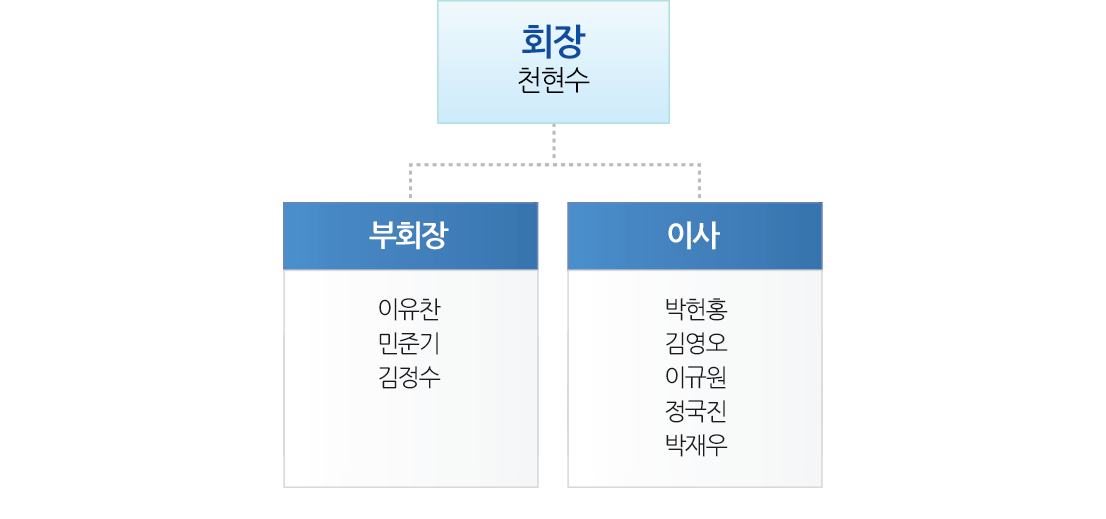 회장
천현수

부회장

이유찬
민준기
김정수

이사

박헌홍
김영오
이규원
정국진
박재우